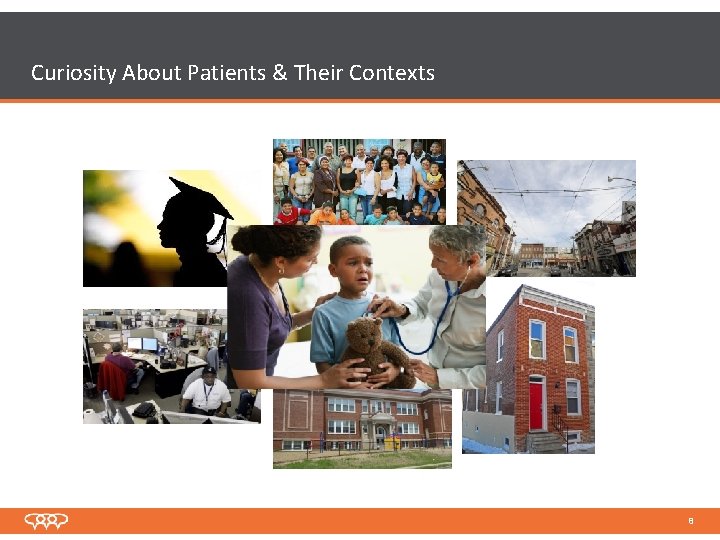 Curiosity About Patients & Their Contexts

8